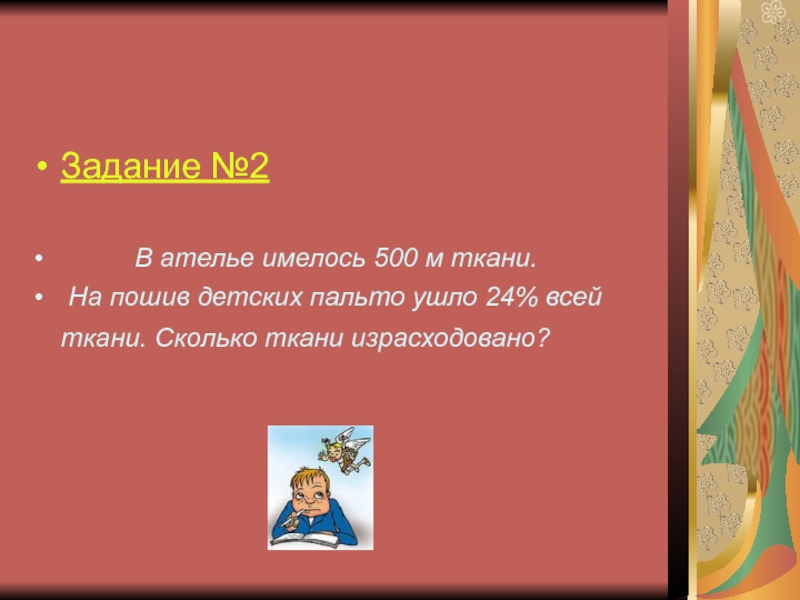 • Задание №2

• В ателье имелось 500 м ткани.

• На пошив детских пальто ушло 24% всей ткани. Сколько ткани израсходовано?